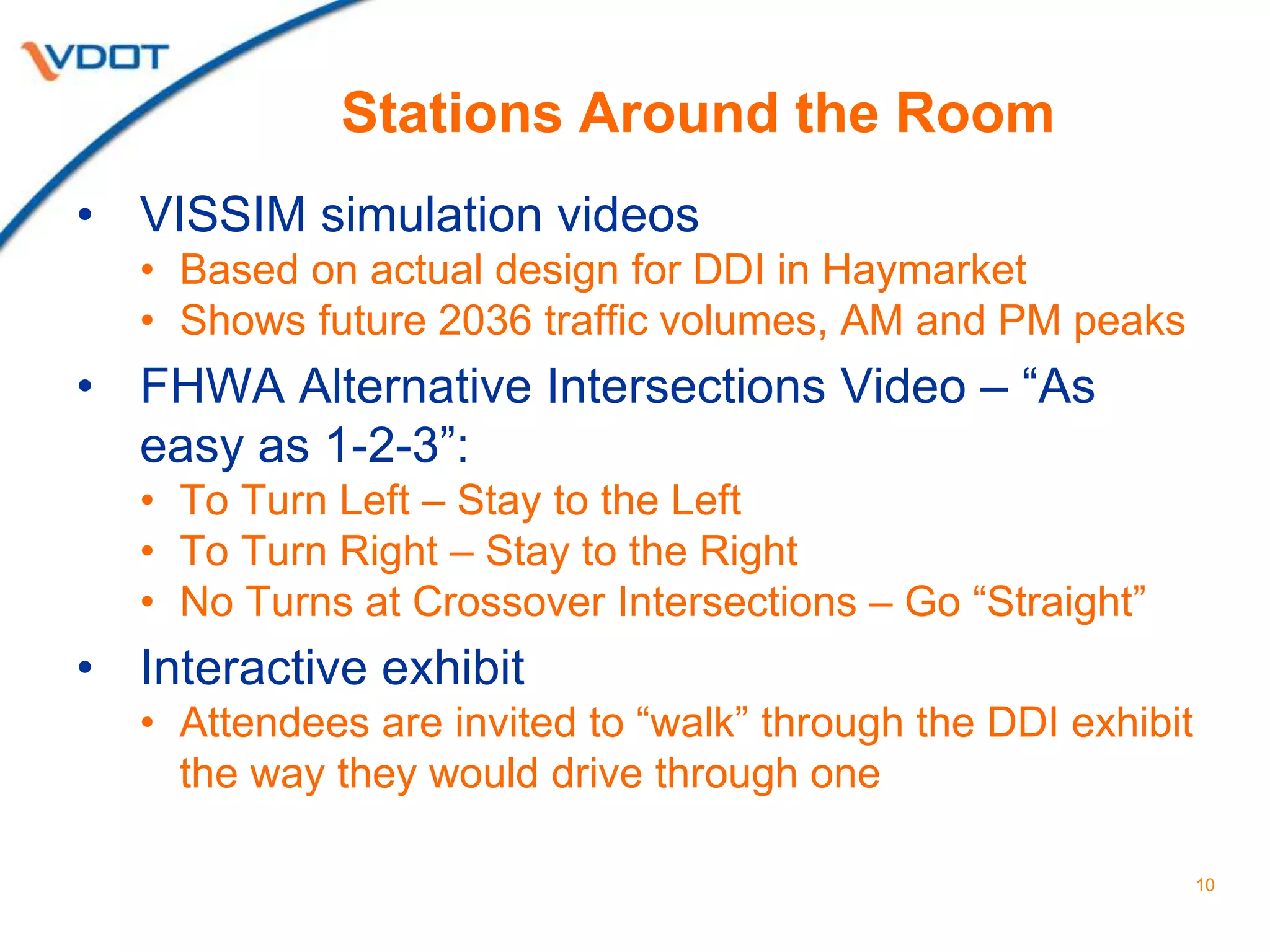 VDOT

Stations Around the Room

• VISSIM simulation videos
  • Based on actual design for DDI in Haymarket
  • Shows future 2036 traffic volumes, AM and PM peaks
• FHWA Alternative Intersections Video – “As easy as 1-2-3”:
  • To Turn Left – Stay to the Left
  • To Turn Right – Stay to the Right
  • No Turns at Crossover Intersections – Go “Straight”
• Interactive exhibit
  • Attendees are invited to “walk” through the DDI exhibit the way they would drive through one

10